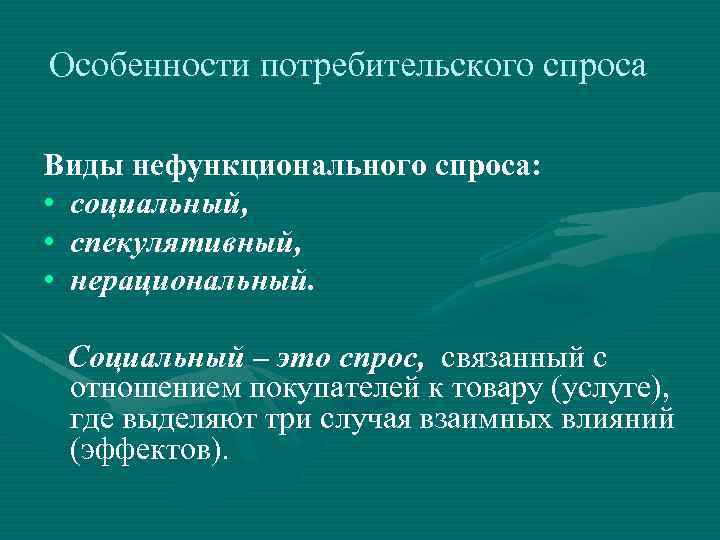 Особенности потребительского спроса

Виды нефункционального спроса:
• социальный,
• спекулятивный,
• нерациональный.

Социальный – это спрос, связанный с отношением покупателей к товару (услуге), где выделяют три случая взаимных влияний (эффектов).